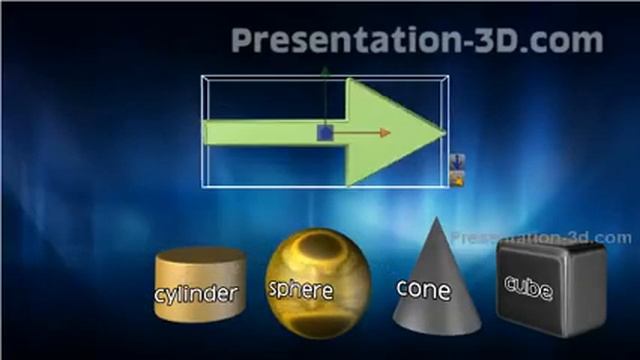 Presentation-3D.com

Presentation-3d.com

cylinder sphere cone cube